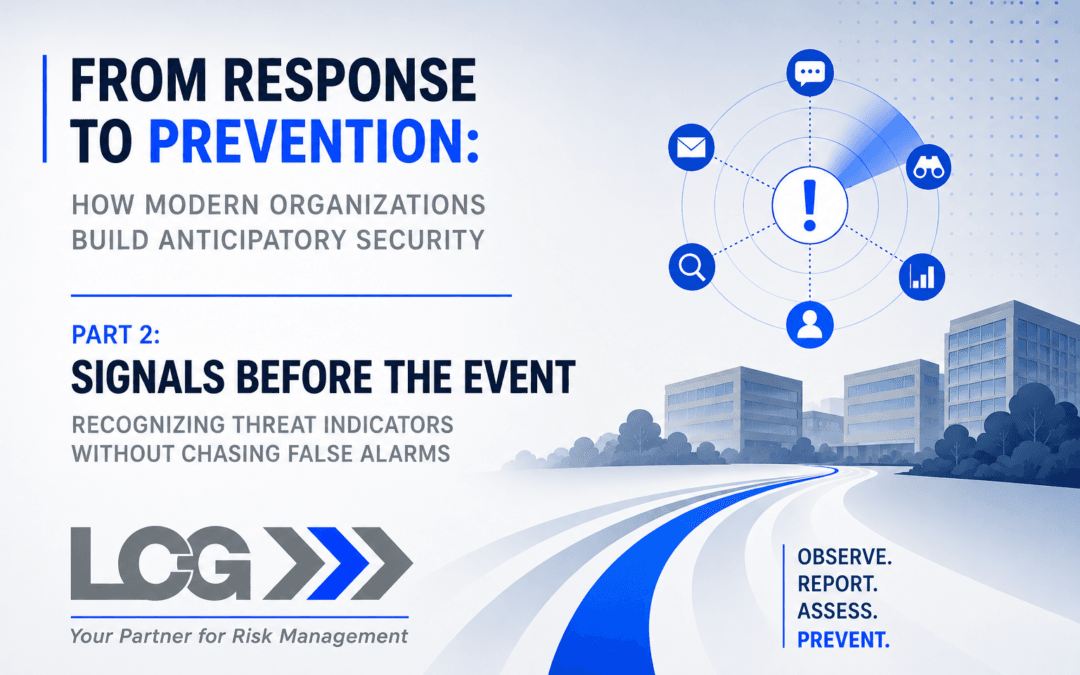 FROM RESPONSE TO PREVENTION:

HOW MODERN ORGANIZATIONS BUILD ANTICIPATORY SECURITY

PART 2:

SIGNALS BEFORE THE EVENT

RECOGNIZING THREAT INDICATORS WITHOUT CHASING FALSE ALARMS

!

LCG

Your Partner for Risk Management

OBSERVE.
REPORT.
ASSESS.
PREVENT.